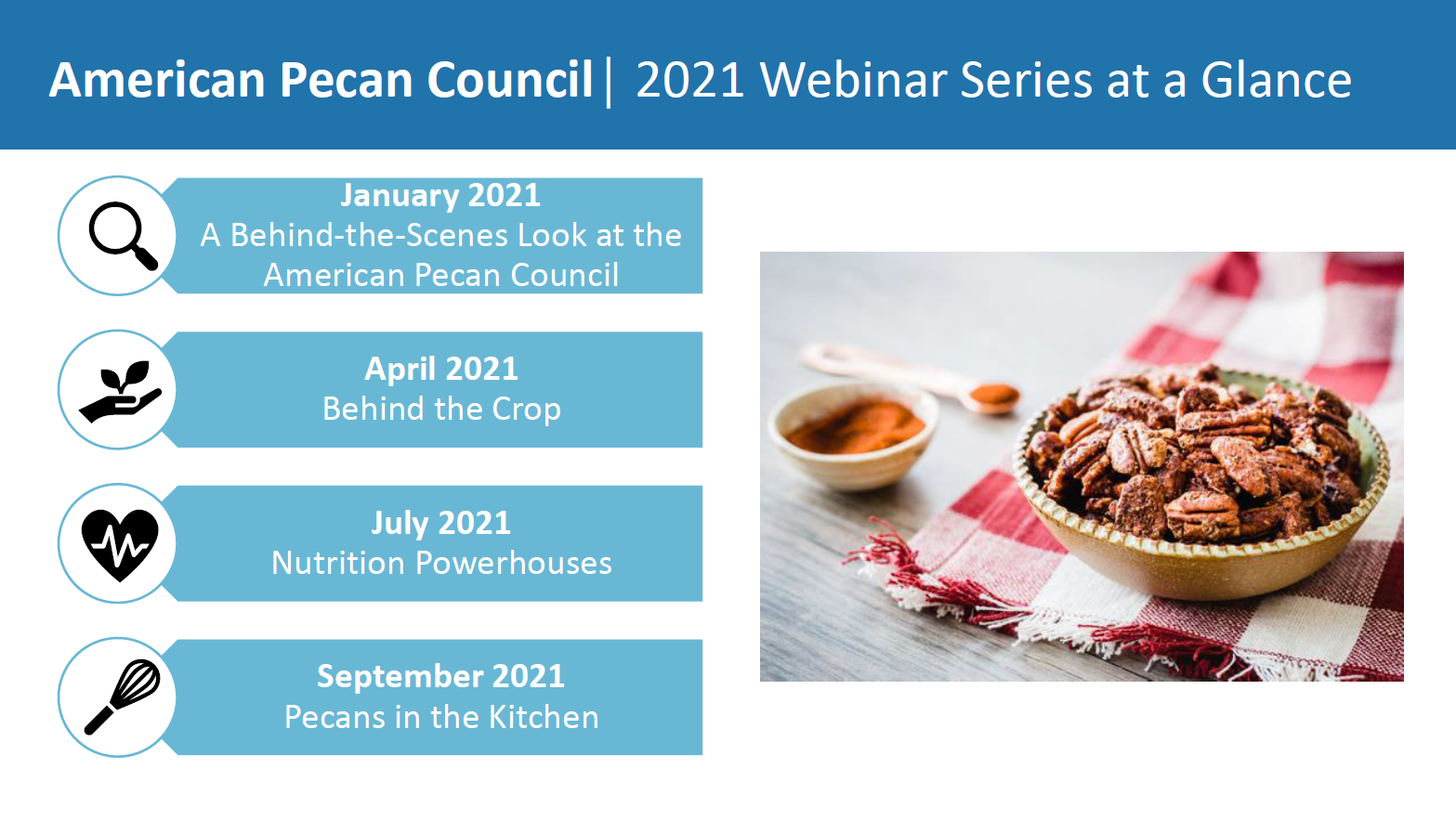 American Pecan Council | 2021 Webinar Series at a Glance

January 2021
A Behind-the-Scenes Look at the American Pecan Council

April 2021
Behind the Crop

July 2021
Nutrition Powerhouses

September 2021
Pecans in the Kitchen